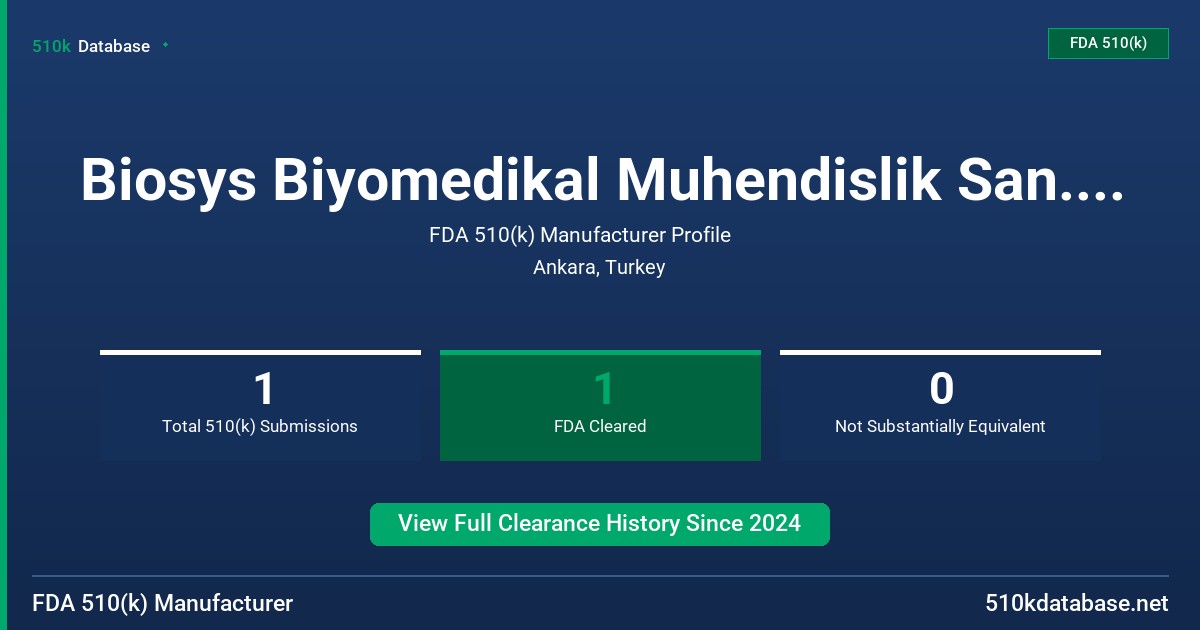 510k Database

FDA 510(k)

Biosys Biyomedikal Muhendislik San....

FDA 510(k) Manufacturer Profile

Ankara, Turkey

1
Total 510(k) Submissions

1
FDA Cleared

0
Not Substantially Equivalent

View Full Clearance History Since 2024

FDA 510(k) Manufacturer

510kdatabase.net